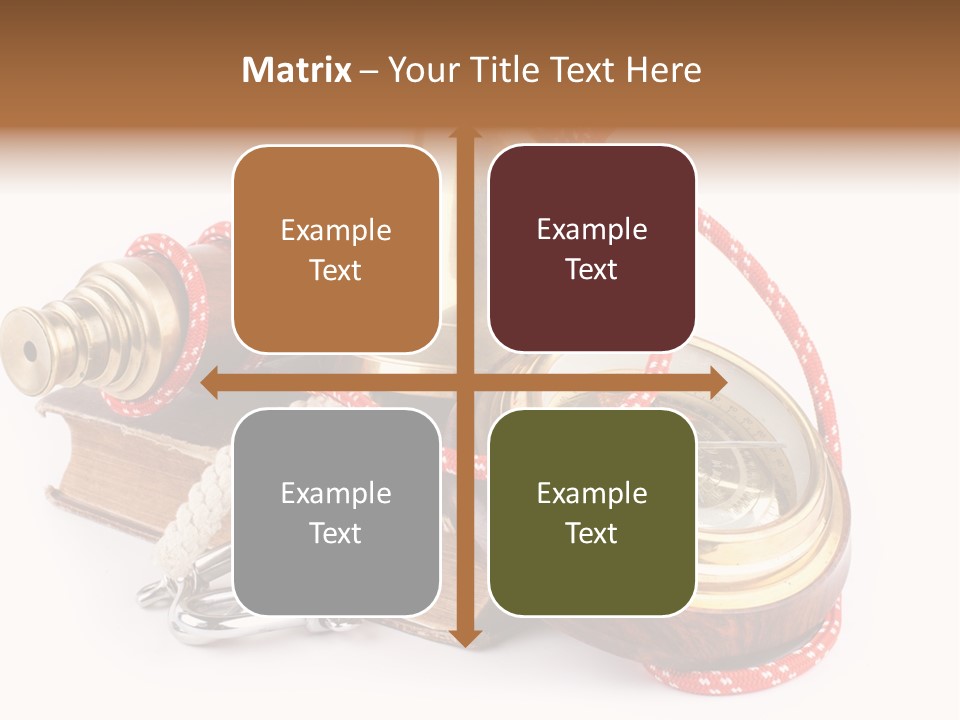 Matrix – Your Title Text Here

Example Text

Example Text

Example Text

Example Text